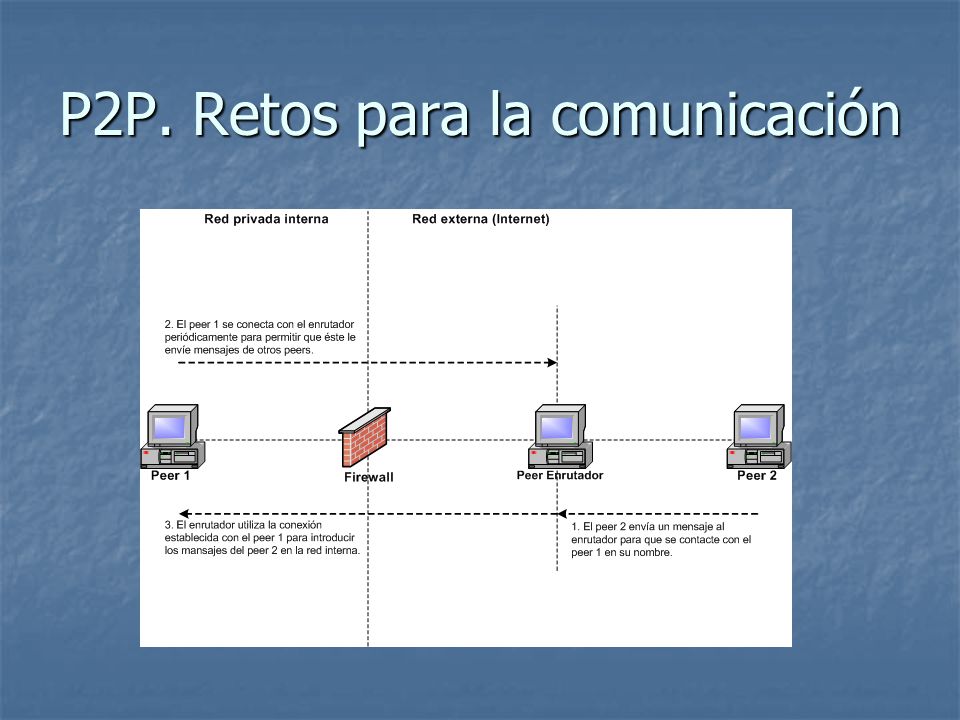 P2P. Retos para la comunicación

Red privada interna

Red externa (Internet)

2. El peer 1 se conecta con el enrutador periódicamente para permitir que éste le envíe mensajes de otros peers.

Peer 1

Firewall

Peer Enrutador

Peer 2

3. El enrutador utiliza la conexión establecida con el peer 1 para introducir los mansajes del peer 2 en la red interna.

1. El peer 2 envía un mensaje al enrutador para que se contacte con el peer 1 en su nombre.